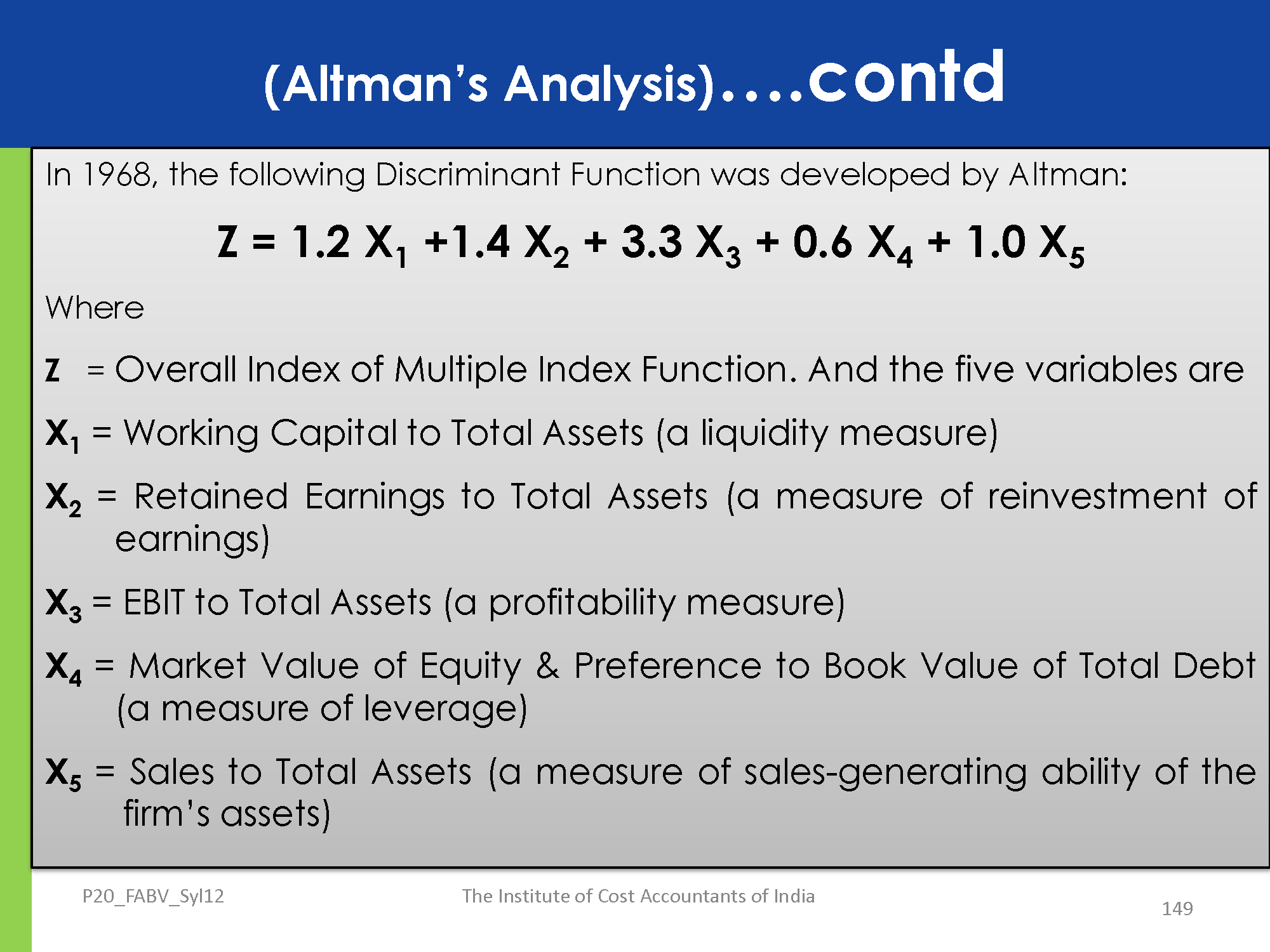 (Altman's Analysis)....contd

In 1968, the following Discriminant Function was developed by Altman:

$Z = 1.2 X_1 + 1.4 X_2 + 3.3 X_3 + 0.6 X_4 + 1.0 X_5$

Where

Z = Overall Index of Multiple Index Function. And the five variables are

$X_1$ = Working Capital to Total Assets (a liquidity measure)

$X_2$ = Retained Earnings to Total Assets (a measure of reinvestment of earnings)

$X_3$ = EBIT to Total Assets (a profitability measure)

$X_4$ = Market Value of Equity & Preference to Book Value of Total Debt (a measure of leverage)

$X_5$ = Sales to Total Assets (a measure of sales-generating ability of the firm's assets)

P20_FABV_Syl12

The Institute of Cost Accountants of India

149